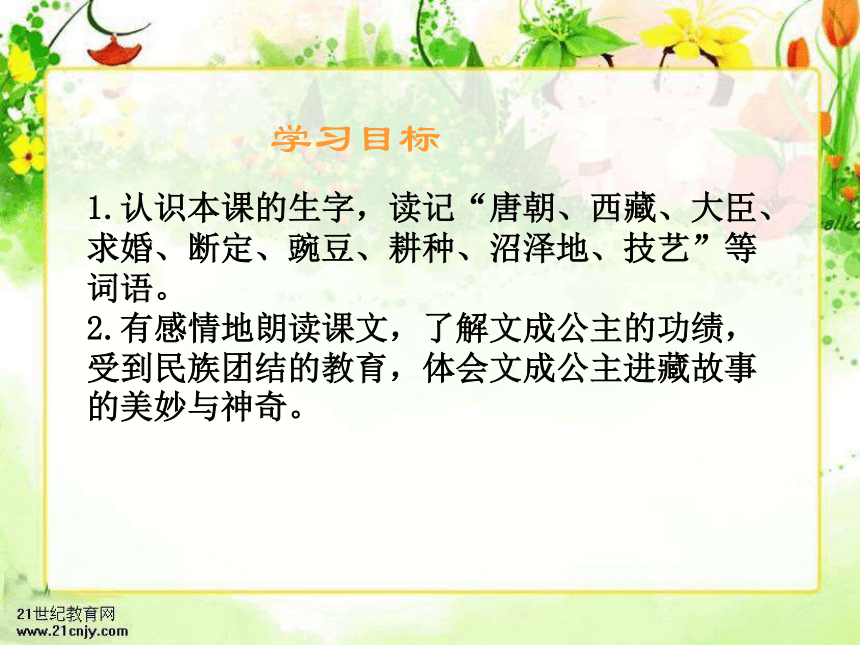 学习目标

1.认识本课的生字，读记“唐朝、西藏、大臣、求婚、断定、豌豆、耕种、沼泽地、技艺”等词语。
2.有感情地朗读课文，了解文成公主的功绩，受到民族团结的教育，体会文成公主进藏故事的美妙与神奇。

21世纪教育网
www.21cnjy.com